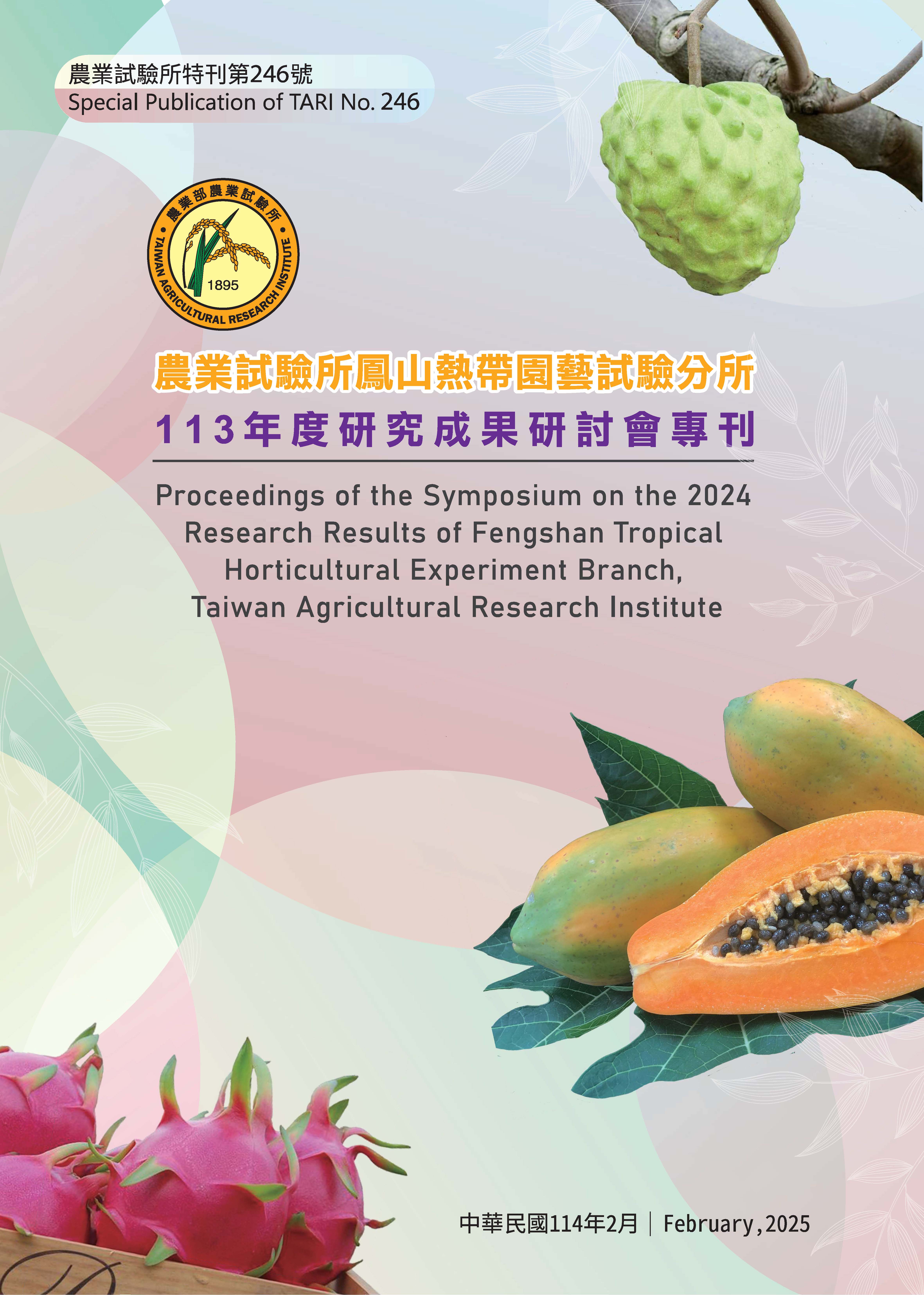 農業試驗所特刊第246號
Special Publication of TARI No. 246

農業部農業試驗所
TAIWAN AGRICULTURAL RESEARCH INSTITUTE
1895

農業試驗所鳳山熱帶園藝試驗分所
113年度研究成果研討會專刊

Proceedings of the Symposium on the 2024 Research Results of Fengshan Tropical Horticultural Experiment Branch, Taiwan Agricultural Research Institute

中華民國114年2月 | February,2025